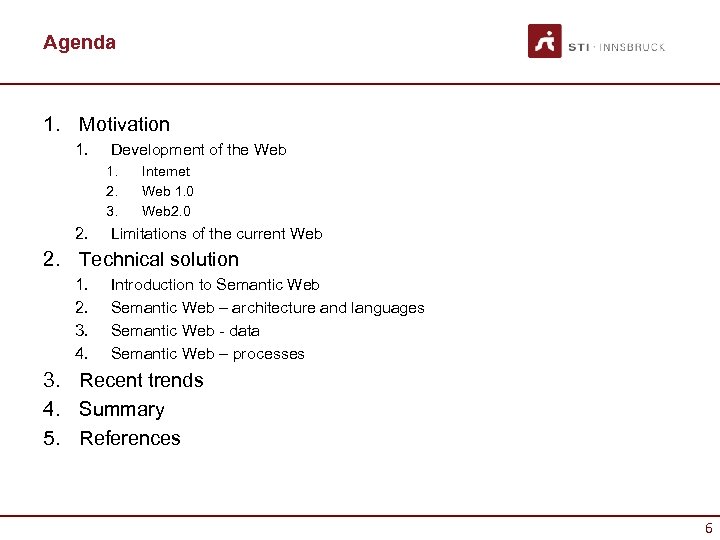 Agenda

STI · INNSBRUCK

1. Motivation
   1. Development of the Web
      1. Internet
      2. Web 1.0
      3. Web2.0
   2. Limitations of the current Web
2. Technical solution
   1. Introduction to Semantic Web
   2. Semantic Web – architecture and languages
   3. Semantic Web - data
   4. Semantic Web – processes
3. Recent trends
4. Summary
5. References

6